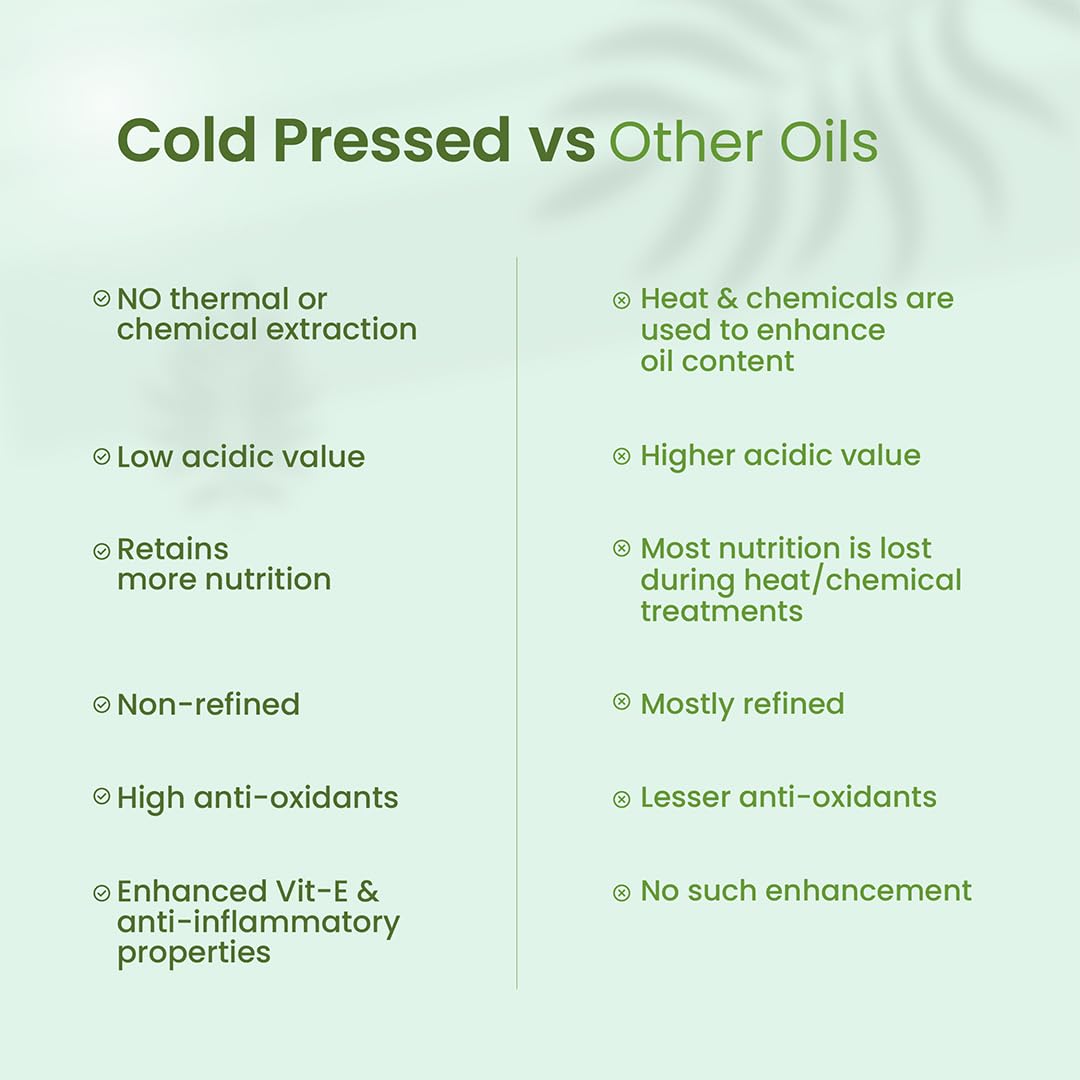 Cold Pressed vs Other Oils

NO thermal or chemical extraction

Low acidic value

Retains more nutrition

Non-refined

High anti-oxidants

Enhanced Vit-E & anti-inflammatory properties

Heat & chemicals are used to enhance oil content

Higher acidic value

Most nutrition is lost during heat/chemical treatments

Mostly refined

Lesser anti-oxidants

No such enhancement